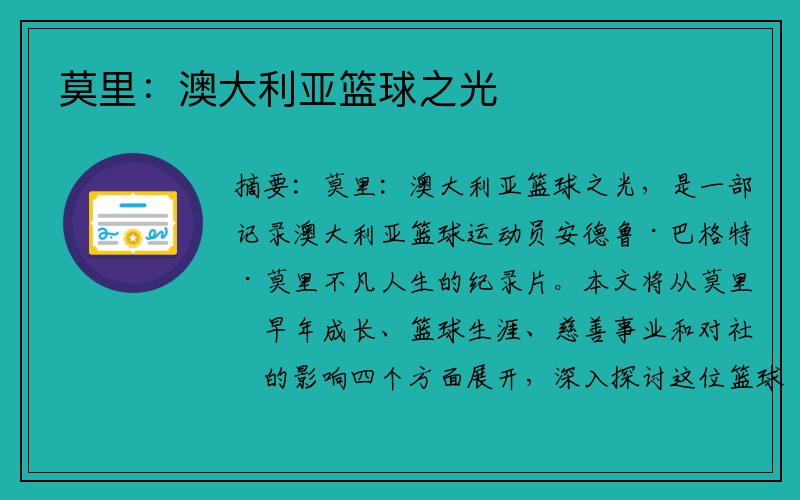 莫里：澳大利亚篮球之光

摘要：莫里：澳大利亚篮球之光，是一部记录澳大利亚篮球运动员安德鲁·巴格特·莫里不凡人生的纪录片。本文将从莫里早年成长、篮球生涯、慈善事业和对社的影响四个方面展开，深入探讨这位篮球